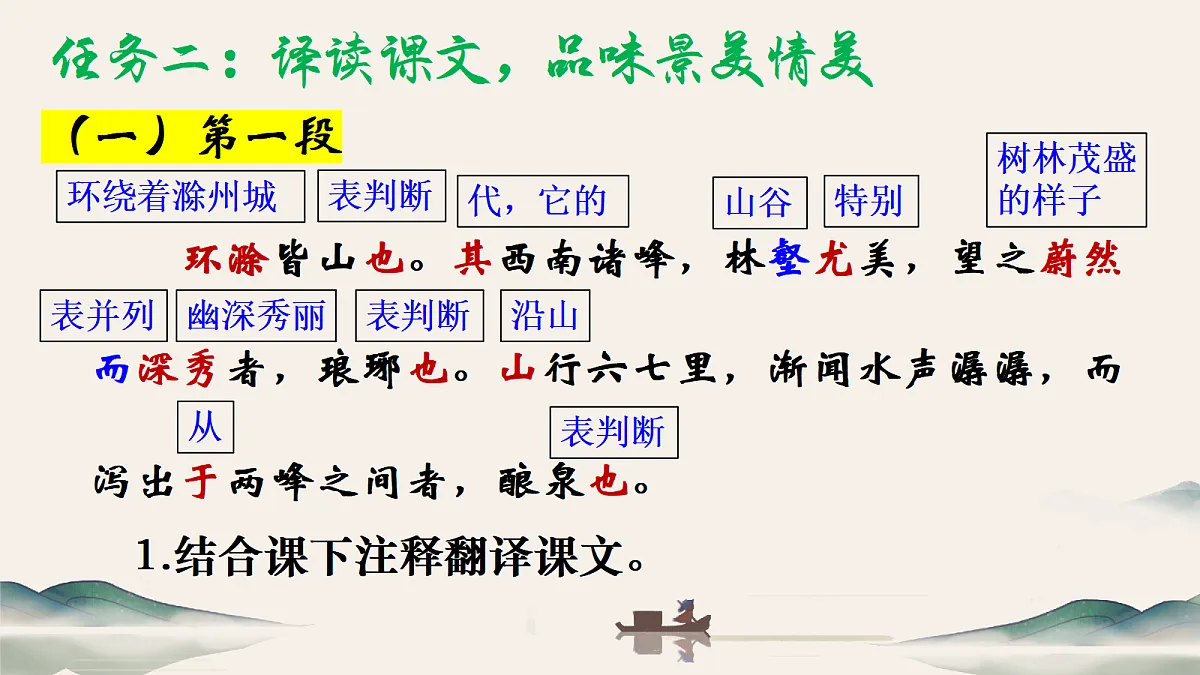 任务二：译读课文，品味景美情美

（一）第一段

环绕着滁州城　表判断　代，它的　山谷　特别　树林茂盛的样子

环滁皆山也。其西南诸峰，林壑尤美，望之蔚然

表并列　幽深秀丽　表判断　沿山

而深秀者，琅琊也。山行六七里，渐闻水声潺潺，而

从　表判断

泻出于两峰之间者，酿泉也。

1.结合课下注释翻译课文。